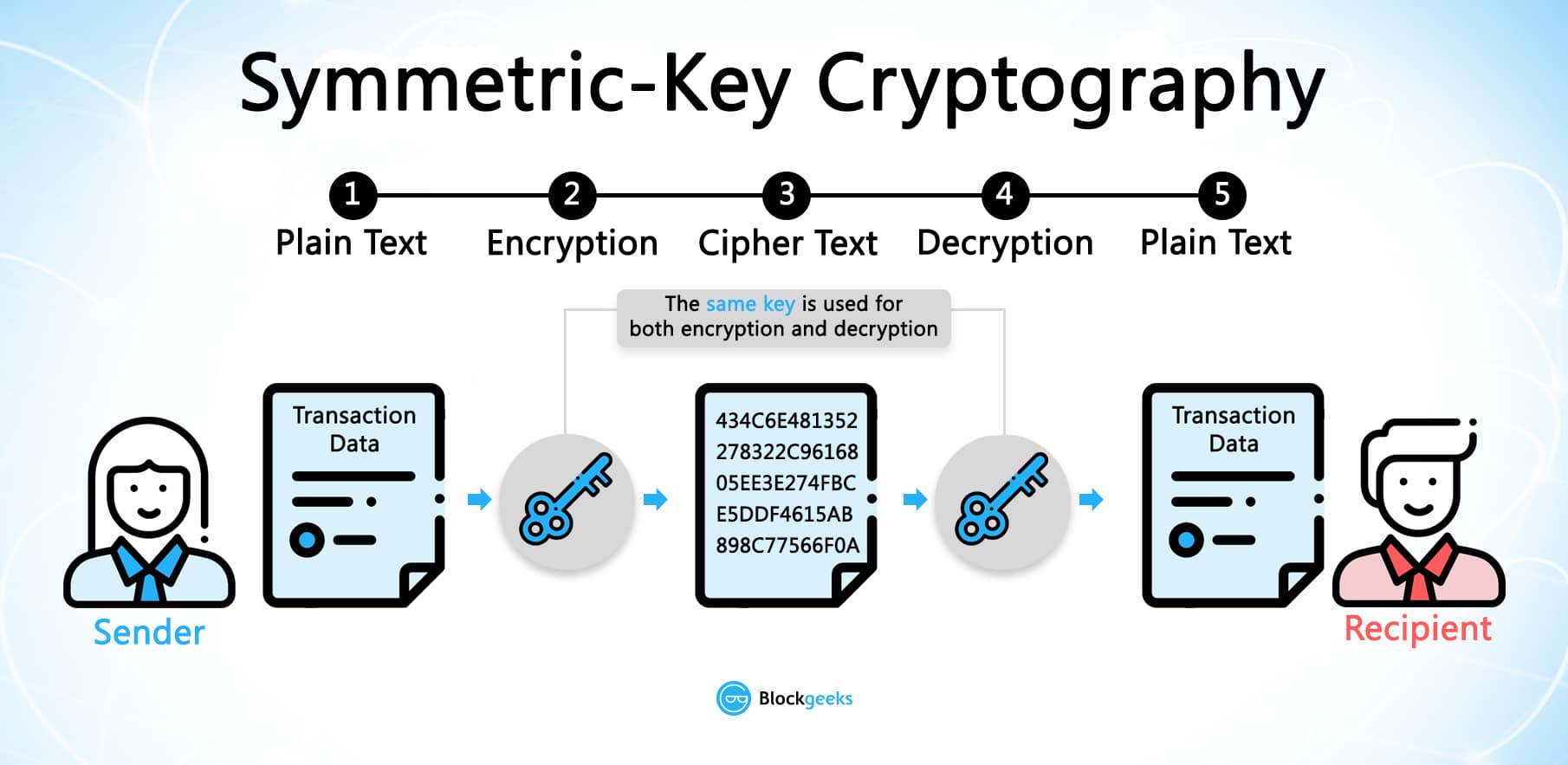 Symmetric-Key Cryptography

1 Plain Text
2 Encryption
3 Cipher Text
4 Decryption
5 Plain Text

The same key is used for both encryption and decryption

Transaction Data

434C6E481352
278322C96168
05EE3E274FBC
E5DDF4615AB
898C77566F0A

Transaction Data

Sender

Recipient

Blockgeeks